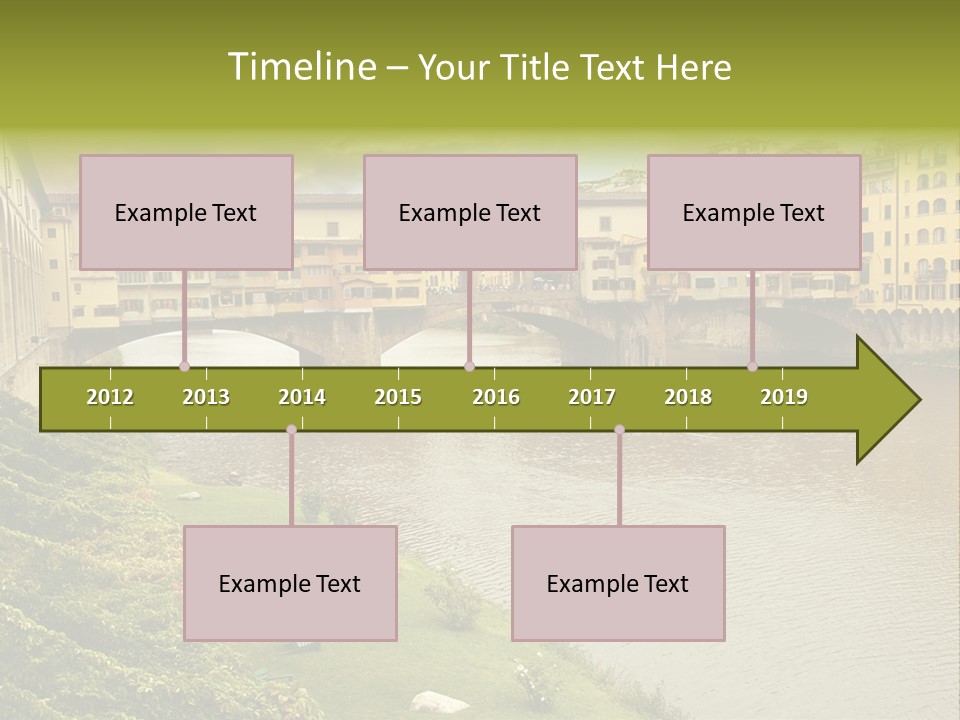 Timeline – Your Title Text Here

Example Text

Example Text

Example Text

2012 2013 2014 2015 2016 2017 2018 2019

Example Text

Example Text